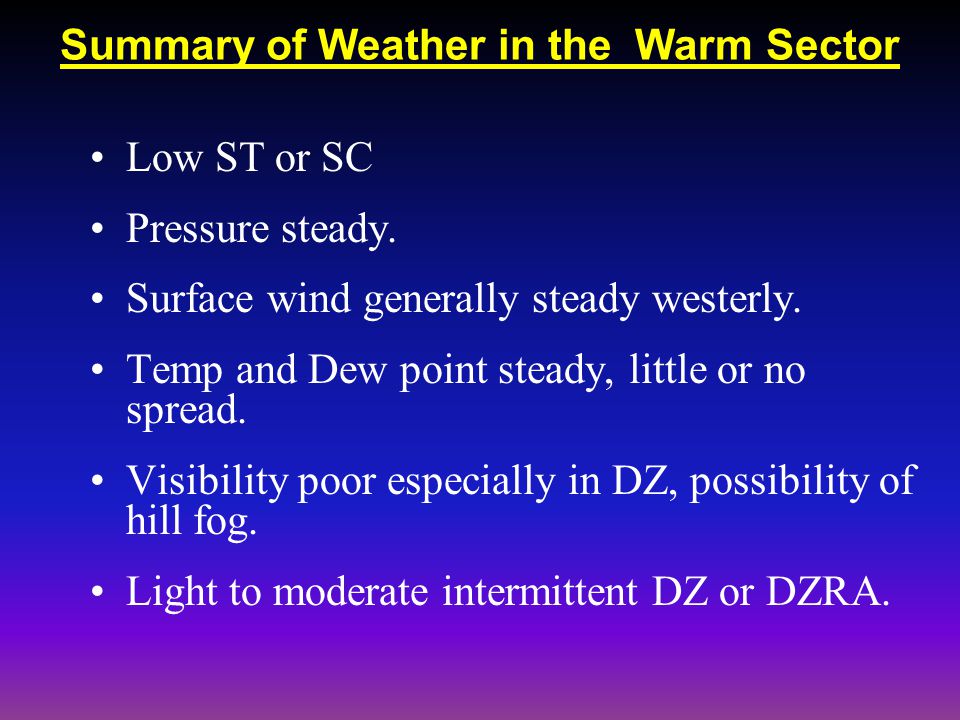 Summary of Weather in the Warm Sector

• Low ST or SC

• Pressure steady.

• Surface wind generally steady westerly.

• Temp and Dew point steady, little or no spread.

• Visibility poor especially in DZ, possibility of hill fog.

• Light to moderate intermittent DZ or DZRA.